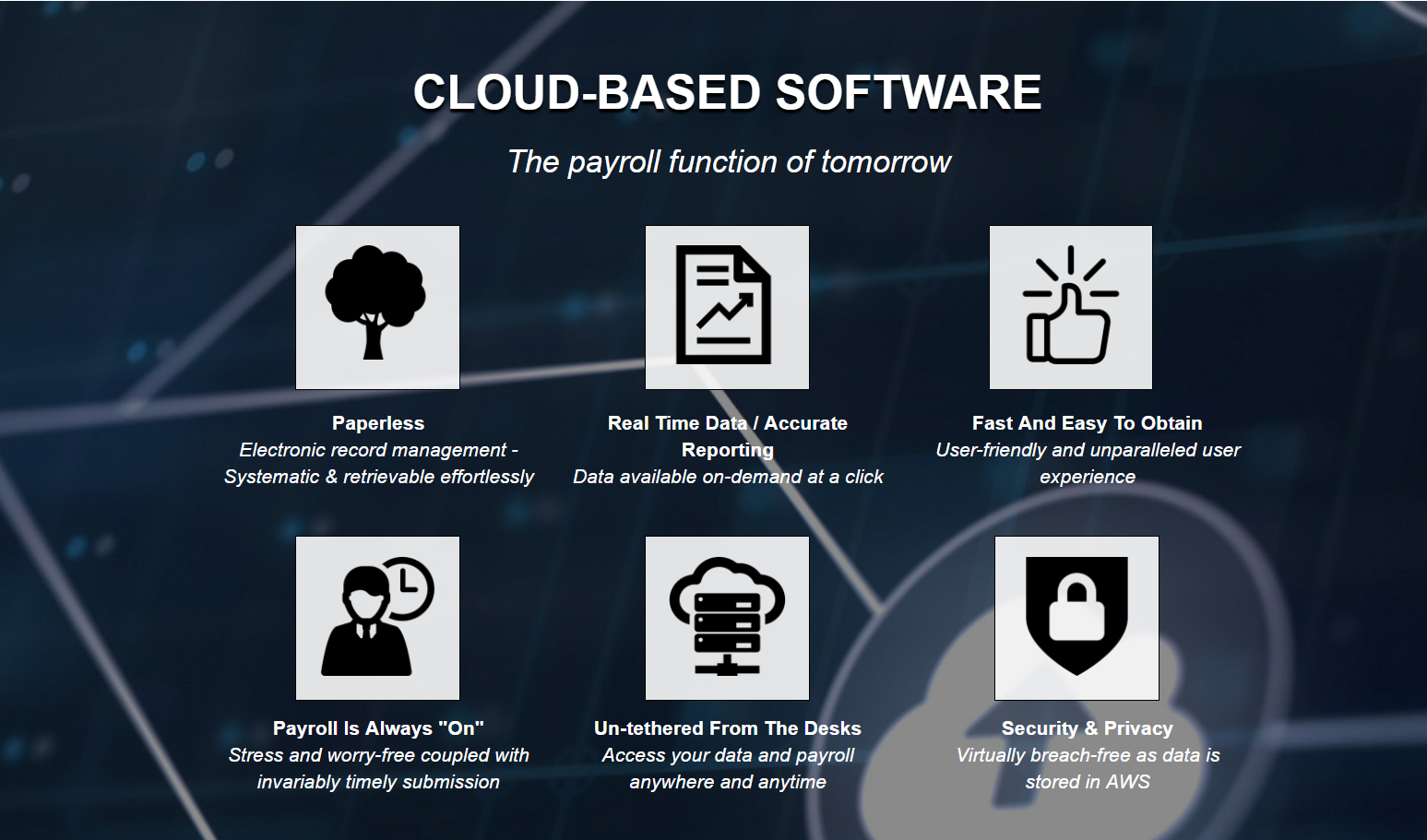 CLOUD-BASED SOFTWARE

The payroll function of tomorrow

Paperless
Electronic record management - Systematic & retrievable effortlessly

Real Time Data / Accurate Reporting
Data available on-demand at a click

Fast And Easy To Obtain
User-friendly and unparalleled user experience

Payroll Is Always "On"
Stress and worry-free coupled with invariably timely submission

Un-tethered From The Desks
Access your data and payroll anywhere and anytime

Security & Privacy
Virtually breach-free as data is stored in AWS